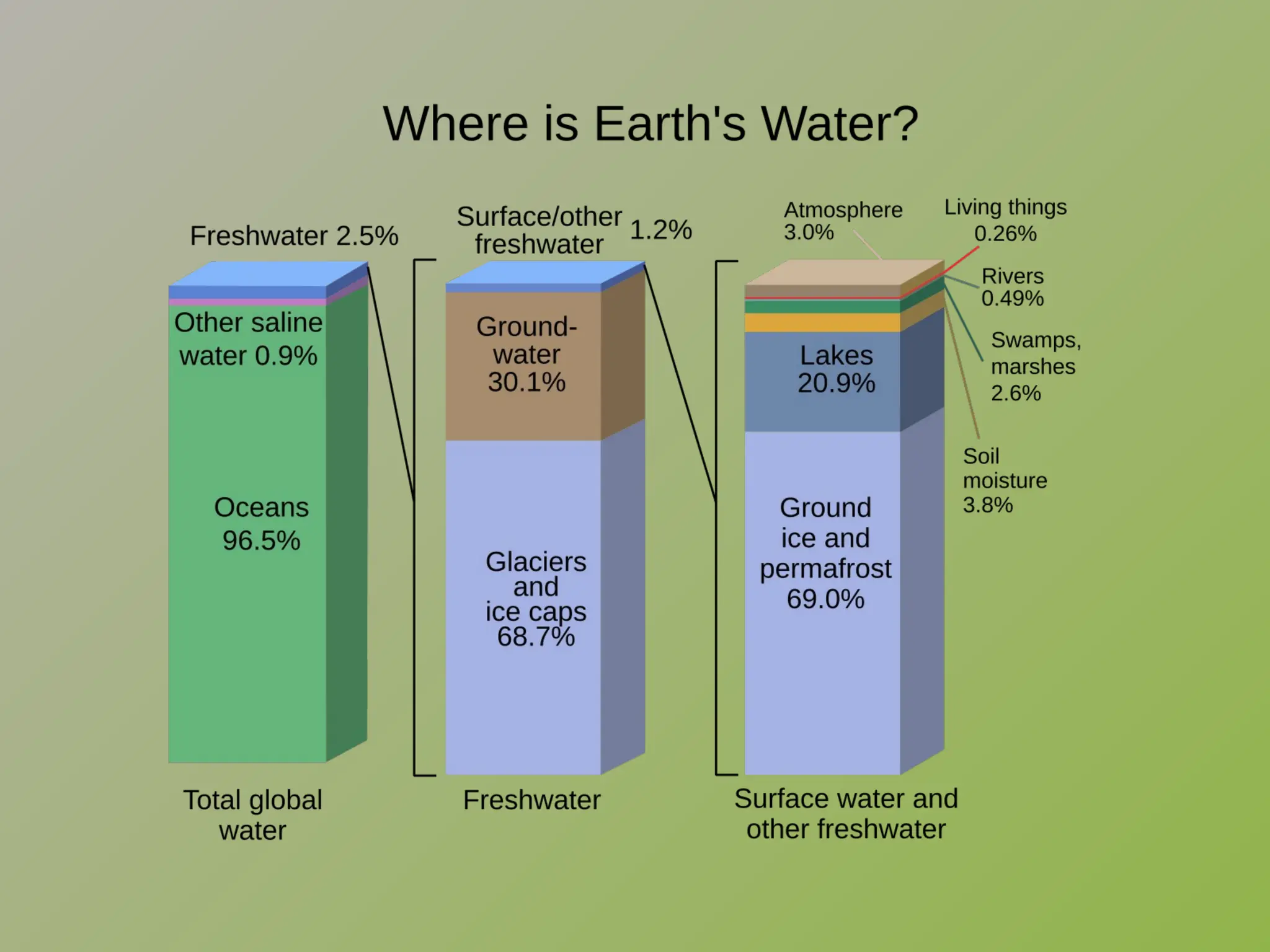 Where is Earth's Water?

Freshwater 2.5%

Other saline water 0.9%

Oceans 96.5%

Total global water

Surface/other freshwater 1.2%

Groundwater 30.1%

Glaciers and ice caps 68.7%

Freshwater

Atmosphere 3.0%

Living things 0.26%

Rivers 0.49%

Swamps, marshes 2.6%

Soil moisture 3.8%

Lakes 20.9%

Ground ice and permafrost 69.0%

Surface water and other freshwater